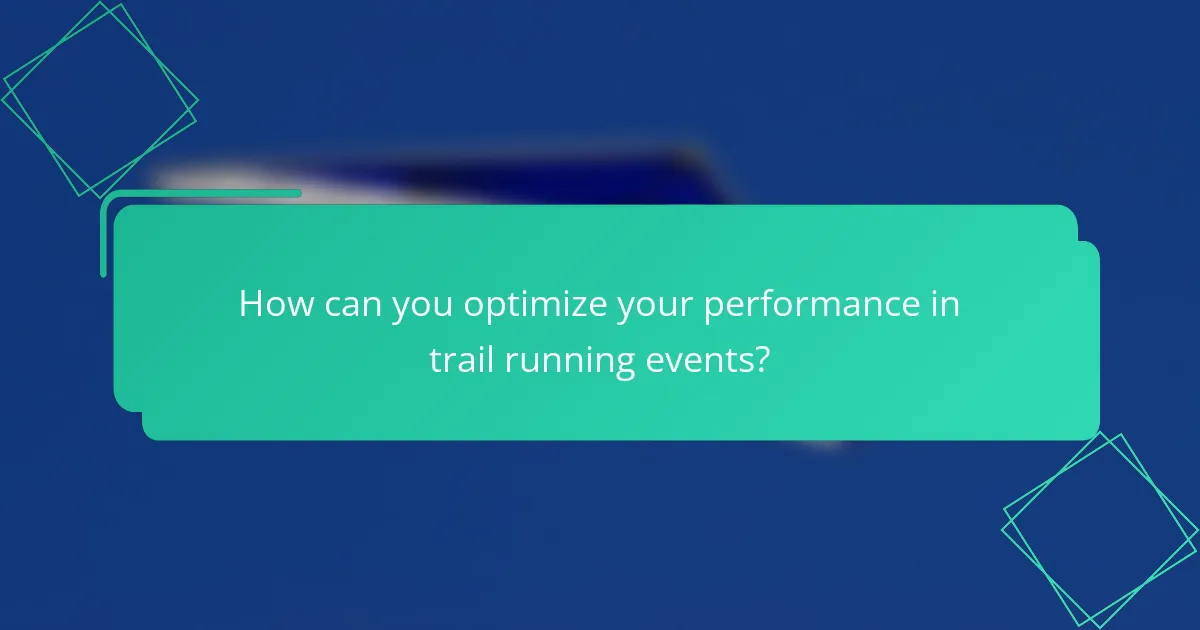 How can you optimize your performance in trail running events?